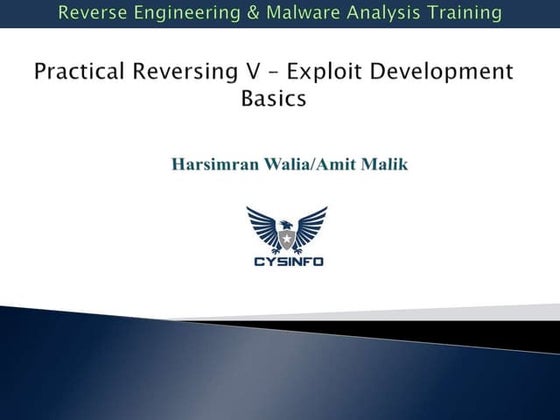 Reverse Engineering & Malware Analysis Training

Practical Reversing V – Exploit Development Basics

Harsimran Walia/Amit Malik

CYSINFO